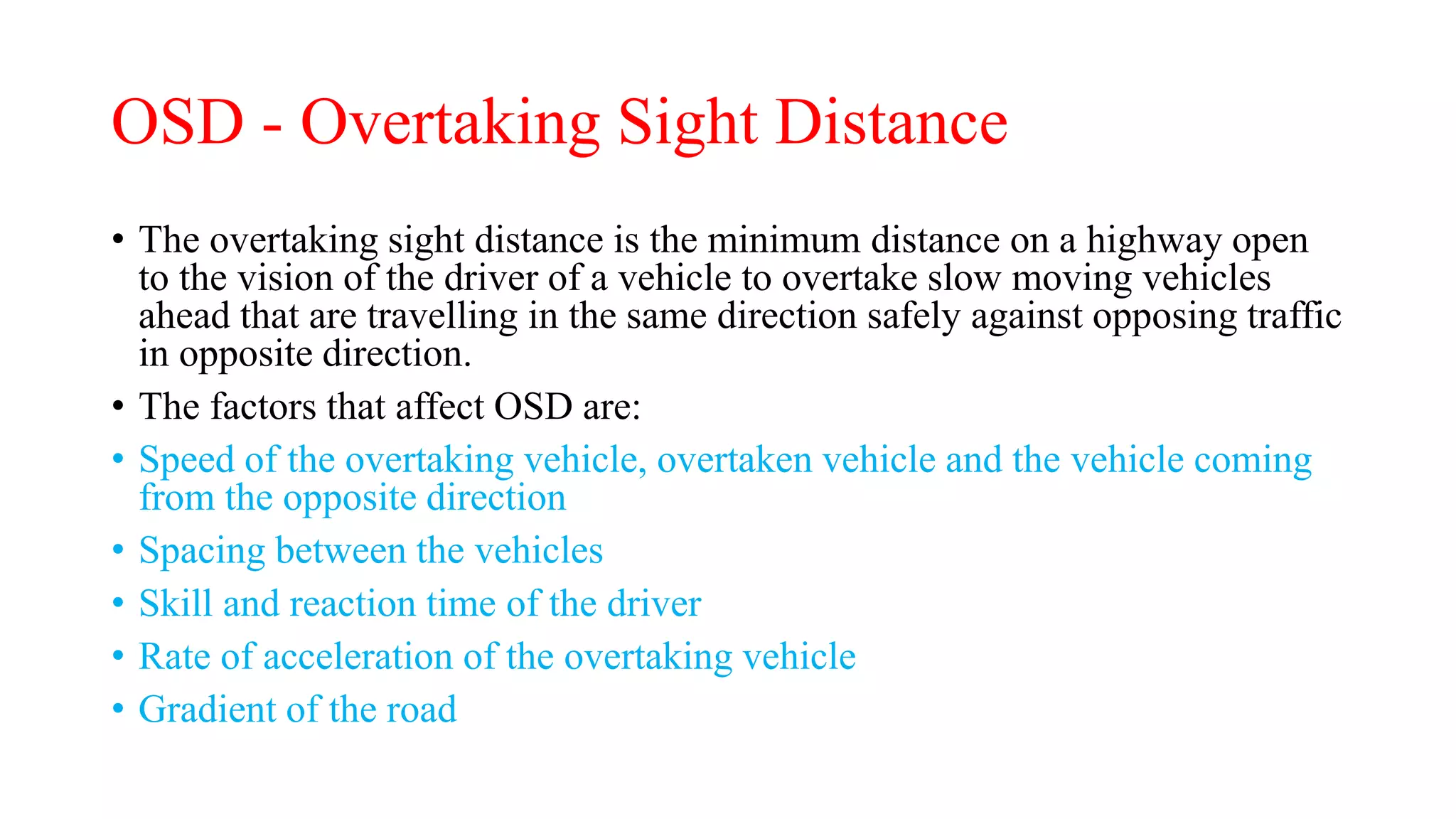 OSD - Overtaking Sight Distance

• The overtaking sight distance is the minimum distance on a highway open to the vision of the driver of a vehicle to overtake slow moving vehicles ahead that are travelling in the same direction safely against opposing traffic in opposite direction.
• The factors that affect OSD are:
• Speed of the overtaking vehicle, overtaken vehicle and the vehicle coming from the opposite direction
• Spacing between the vehicles
• Skill and reaction time of the driver
• Rate of acceleration of the overtaking vehicle
• Gradient of the road